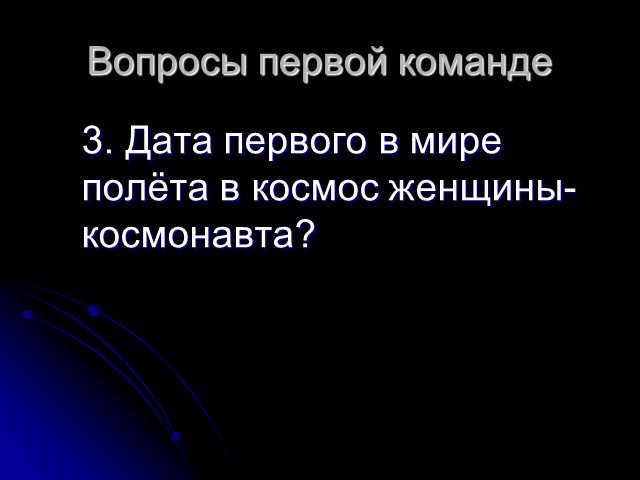 Вопросы первой команде

3. Дата первого в мире полёта в космос женщины-космонавта?